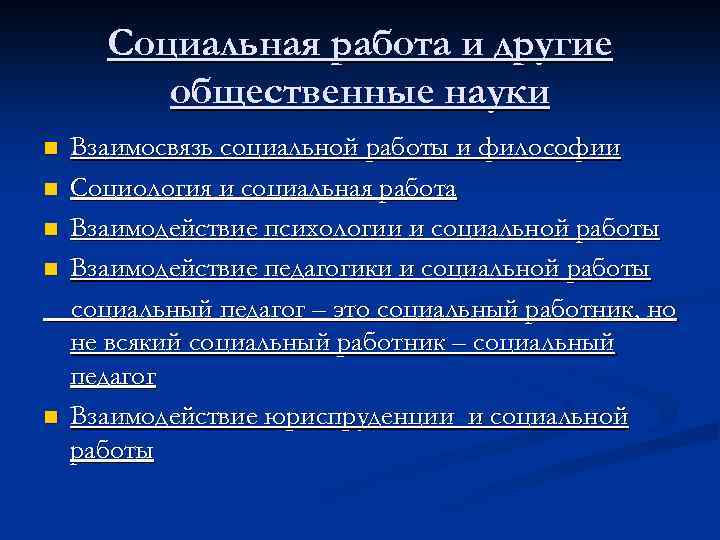 Социальная работа и другие общественные науки

Взаимосвязь социальной работы и философии

Социология и социальная работа

Взаимодействие психологии и социальной работы

Взаимодействие педагогики и социальной работы

социальный педагог – это социальный работник, но не всякий социальный работник – социальный педагог

Взаимодействие юриспруденции и социальной работы